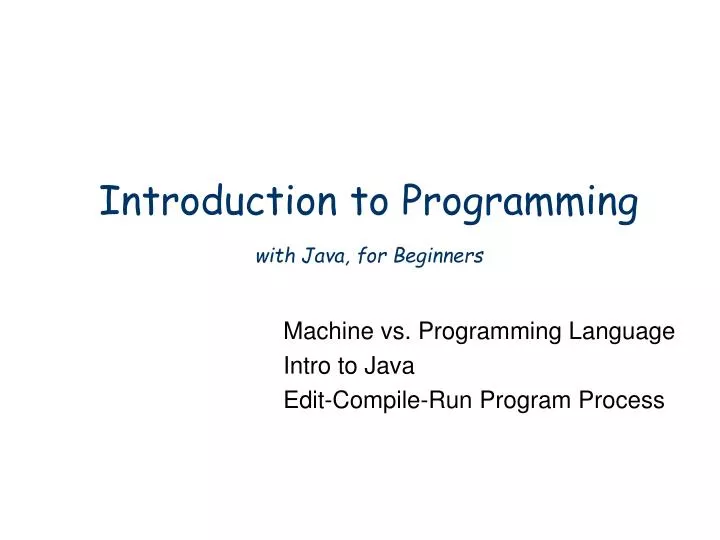 Introduction to Programming

with Java, for Beginners

Machine vs. Programming Language
Intro to Java
Edit-Compile-Run Program Process